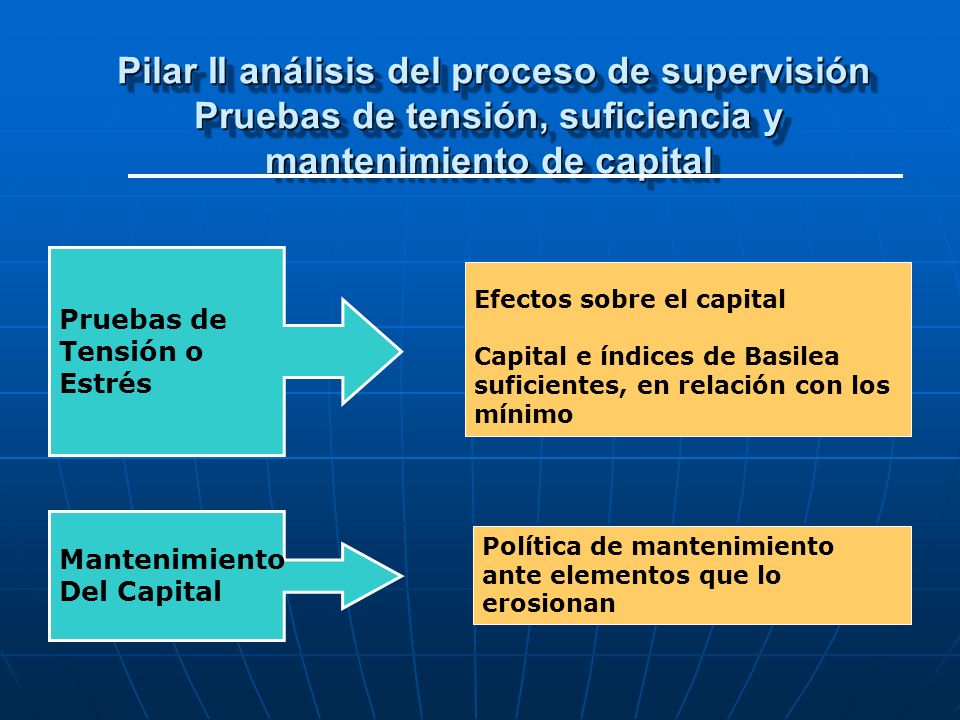 Pilar II análisis del proceso de supervisión
Pruebas de tensión, suficiencia y mantenimiento de capital

Pruebas de Tensión o Estrés

Efectos sobre el capital

Capital e índices de Basilea suficientes, en relación con los mínimo

Mantenimiento Del Capital

Política de mantenimiento ante elementos que lo erosionan